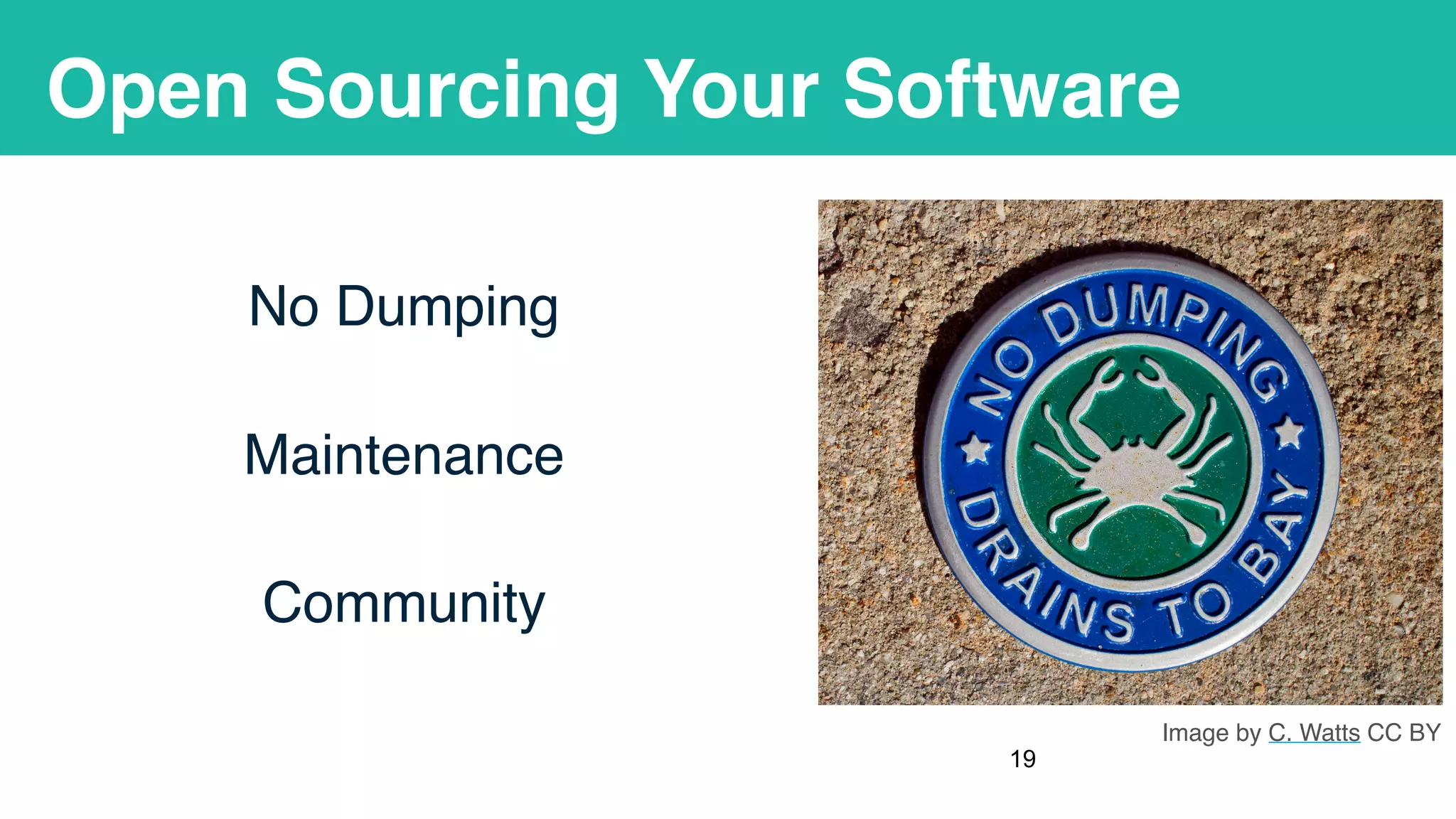 Open Sourcing Your Software

No Dumping

Maintenance

Community

NO DUMPING
DRAINS TO BAY

Image by C. Watts CC BY

19